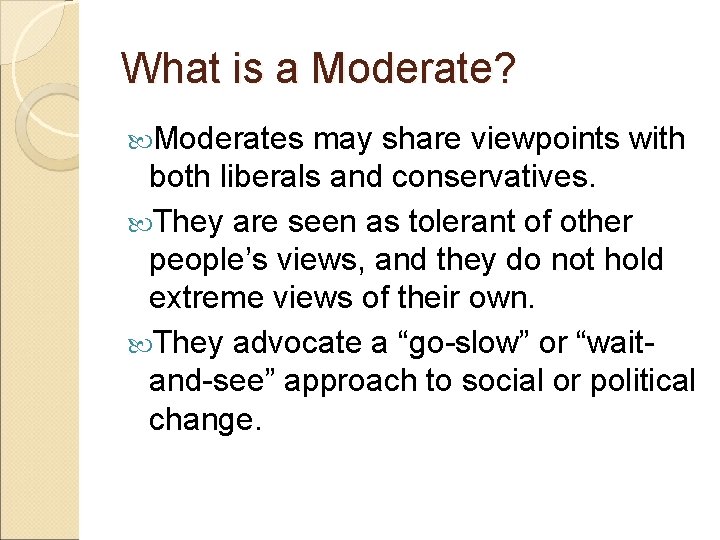 What is a Moderate?

Moderates may share viewpoints with both liberals and conservatives.

They are seen as tolerant of other people's views, and they do not hold extreme views of their own.

They advocate a "go-slow" or "wait-and-see" approach to social or political change.